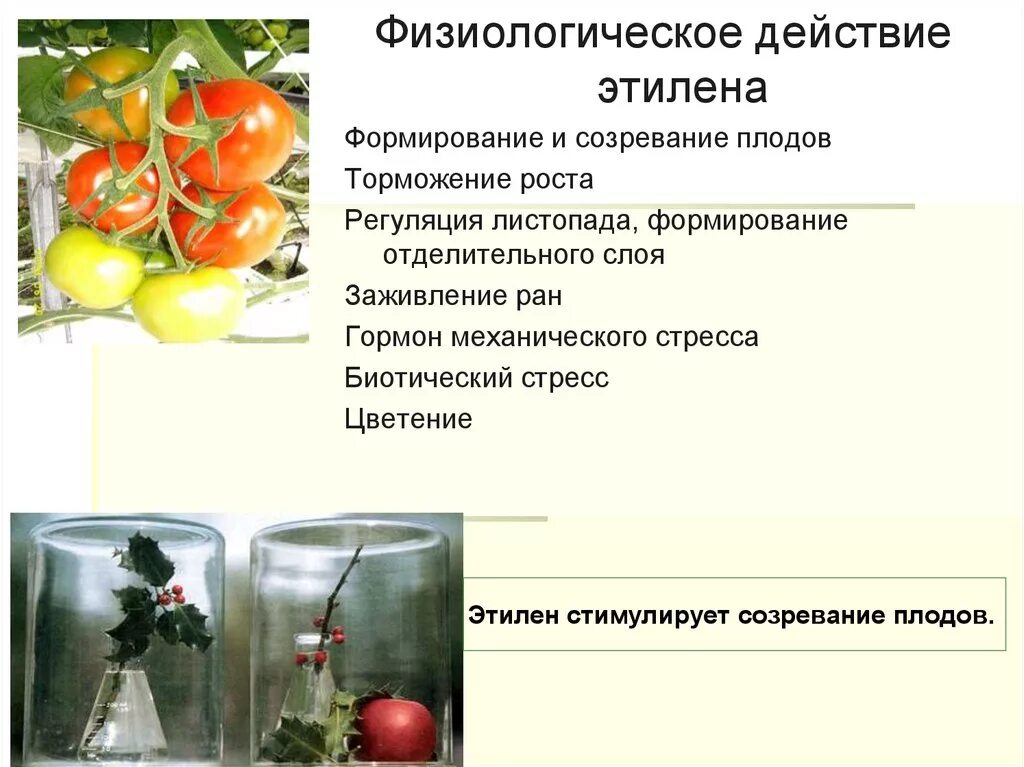 Физиологическое действие этилена

Формирование и созревание плодов

Торможение роста

Регуляция листопада, формирование отделительного слоя

Заживление ран

Гормон механического стресса

Биотический стресс

Цветение

Этилен стимулирует созревание плодов.